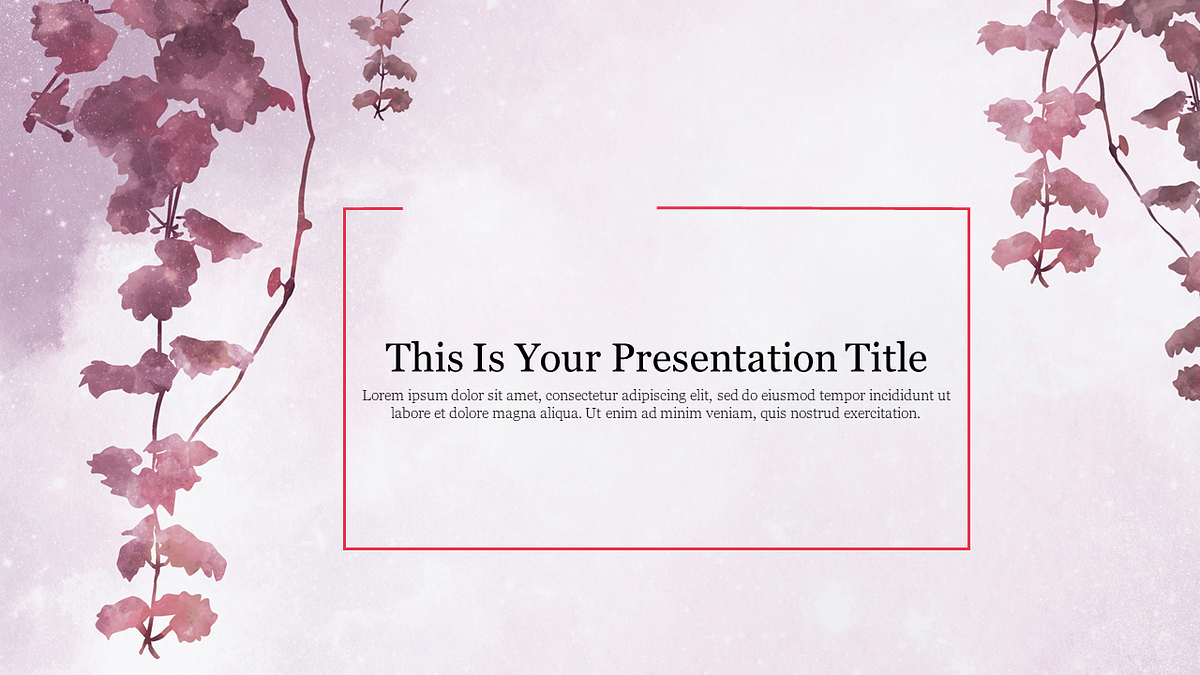 This Is Your Presentation Title

Lorem ipsum dolor sit amet, consectetur adipiscing elit, sed do eiusmod tempor incididunt ut labore et dolore magna aliqua. Ut enim ad minim veniam, quis nostrud exercitation.